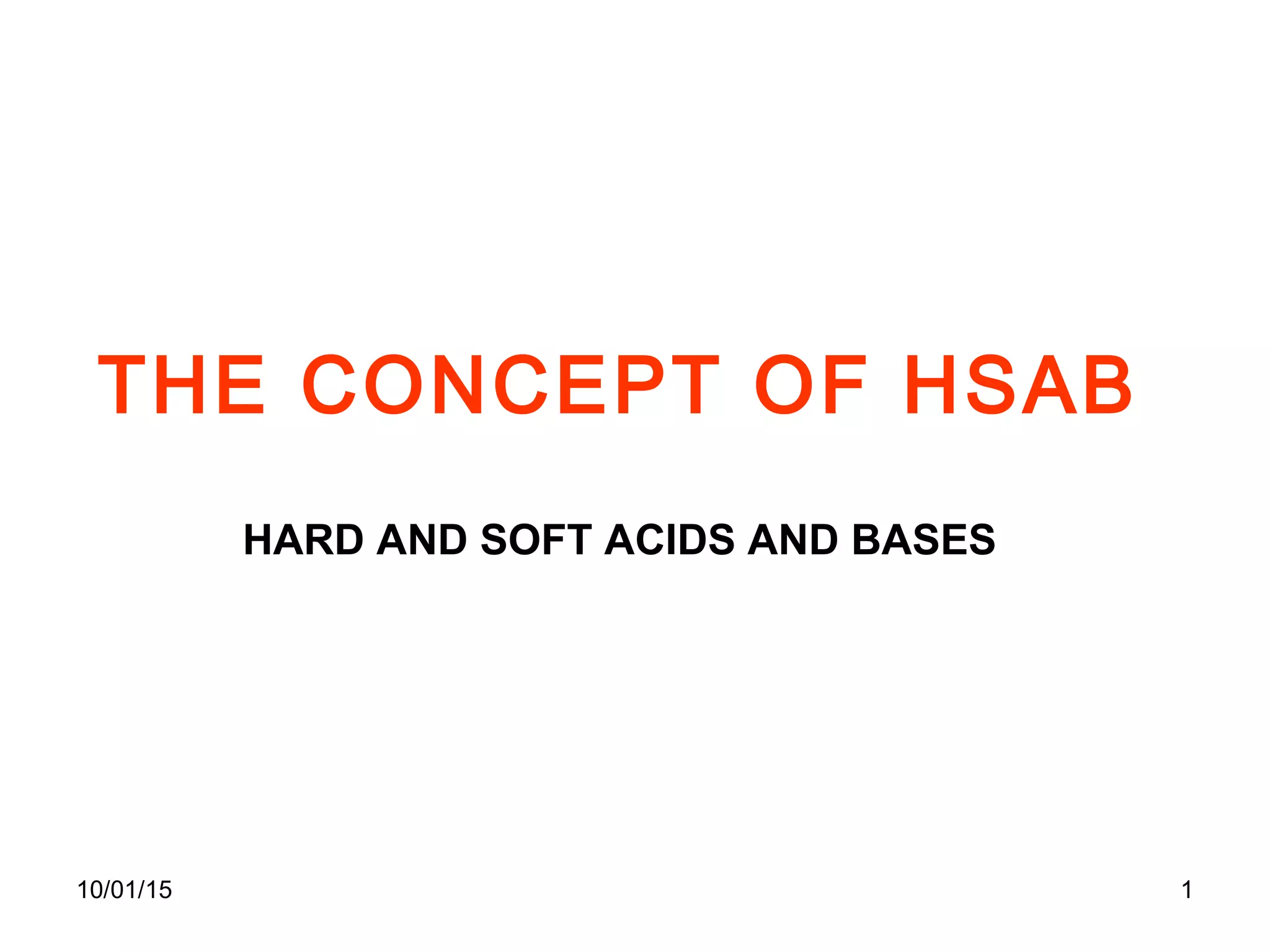 THE CONCEPT OF HSAB

HARD AND SOFT ACIDS AND BASES

10/01/15

1